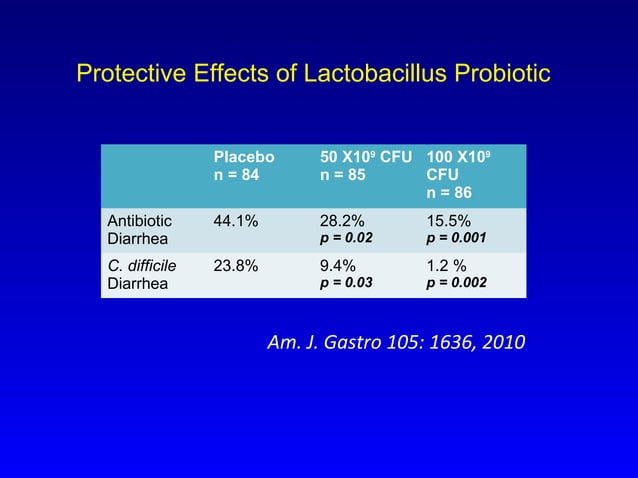 Protective Effects of Lactobacillus Probiotic

| | Placebo n = 84 | 50 X$10^9$ CFU n = 85 | 100 X$10^9$ CFU n = 86 |
|---|---|---|---|
| Antibiotic Diarrhea | 44.1% | 28.2% p = 0.02 | 15.5% p = 0.001 |
| C. difficile Diarrhea | 23.8% | 9.4% p = 0.03 | 1.2 % p = 0.002 |

Am. J. Gastro 105: 1636, 2010